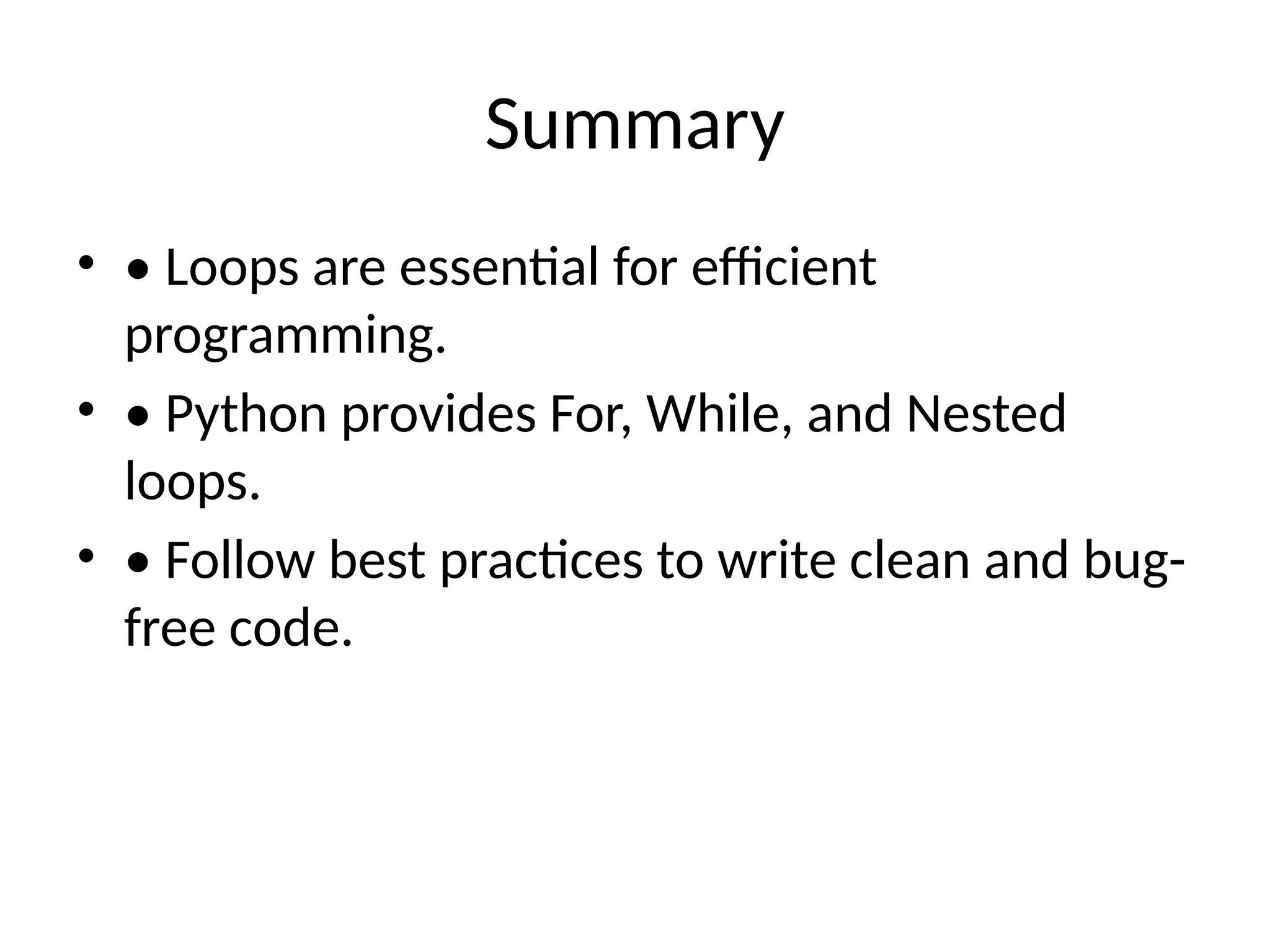 Summary

• • Loops are essential for efficient programming.
• • Python provides For, While, and Nested loops.
• • Follow best practices to write clean and bug-free code.